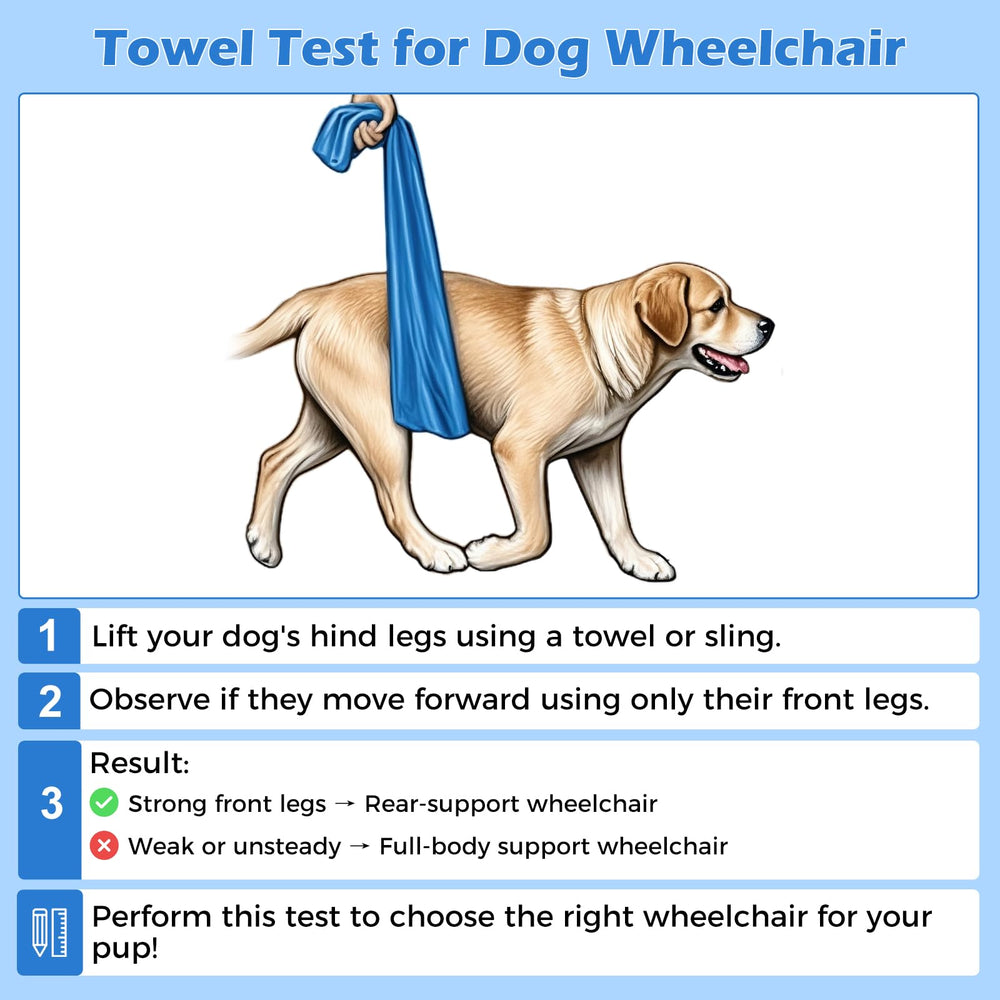 Towel Test for Dog Wheelchair

1 Lift your dog's hind legs using a towel or sling.

2 Observe if they move forward using only their front legs.

3 Result:
Strong front legs → Rear-support wheelchair
Weak or unsteady → Full-body support wheelchair

Perform this test to choose the right wheelchair for your pup!